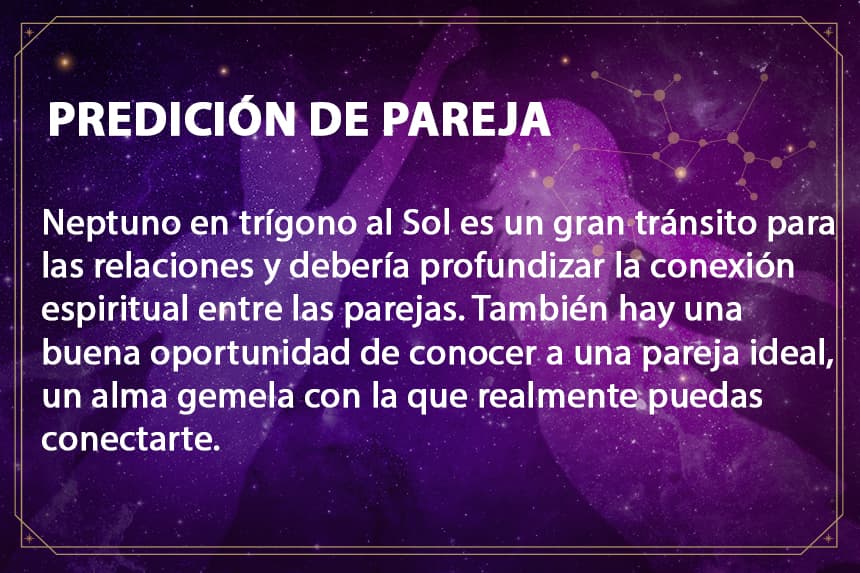 PREDICIÓN DE PAREJA

Neptuno en trígono al Sol es un gran tránsito para las relaciones y debería profundizar la conexión espiritual entre las parejas. También hay una buena oportunidad de conocer a una pareja ideal, un alma gemela con la que realmente puedas conectarte.